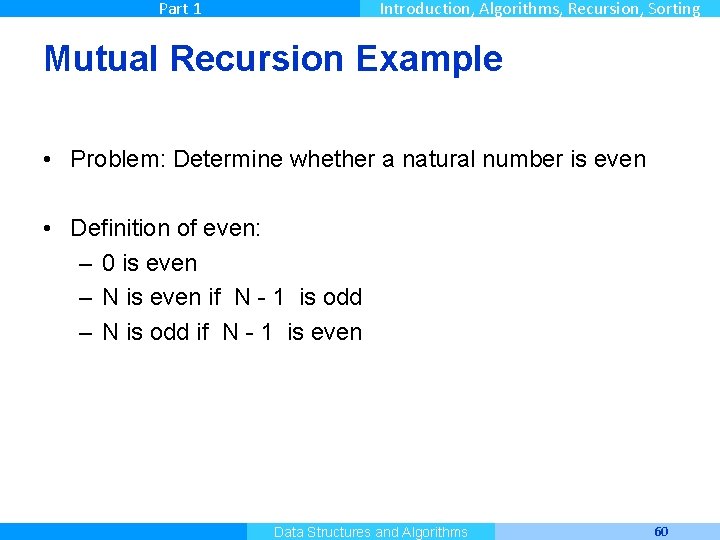 Part 1

Introduction, Algorithms, Recursion, Sorting

Mutual Recursion Example

• Problem: Determine whether a natural number is even

• Definition of even:
– 0 is even
– N is even if N - 1 is odd
– N is odd if N - 1 is even

Data Structures and Algorithms

60